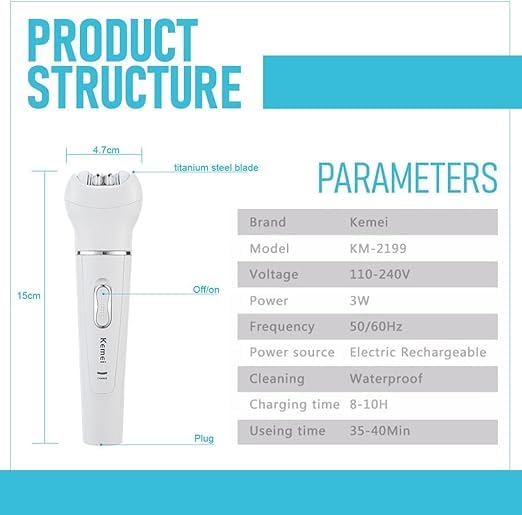 PRODUCT STRUCTURE

4.7cm

titanium steel blade

15cm

Off/on

Kemei

Plug

PARAMETERS

| Brand | Kemei |
|---|---|
| Model | KM-2199 |
| Voltage | 110-240V |
| Power | 3W |
| Frequency | 50/60Hz |
| Power source | Electric Rechargeable |
| Cleaning | Waterproof |
| Charging time | 8-10H |
| Useing time | 35-40Min |